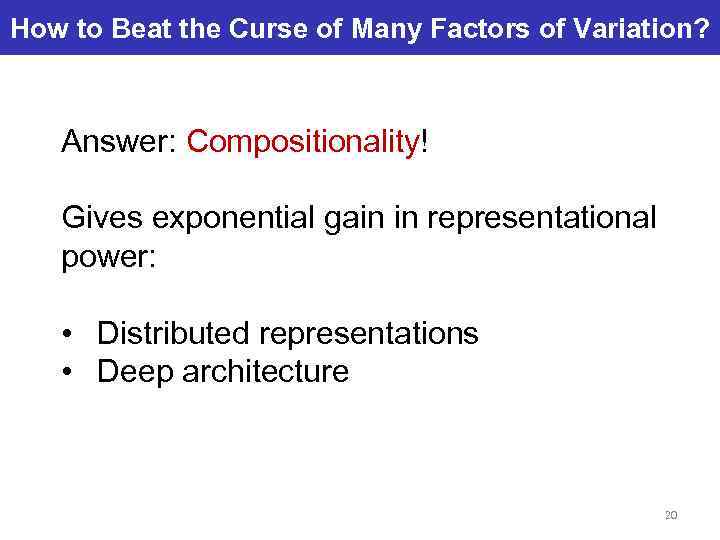 How to Beat the Curse of Many Factors of Variation?

Answer: Compositionality!

Gives exponential gain in representational power:

• Distributed representations
• Deep architecture

20